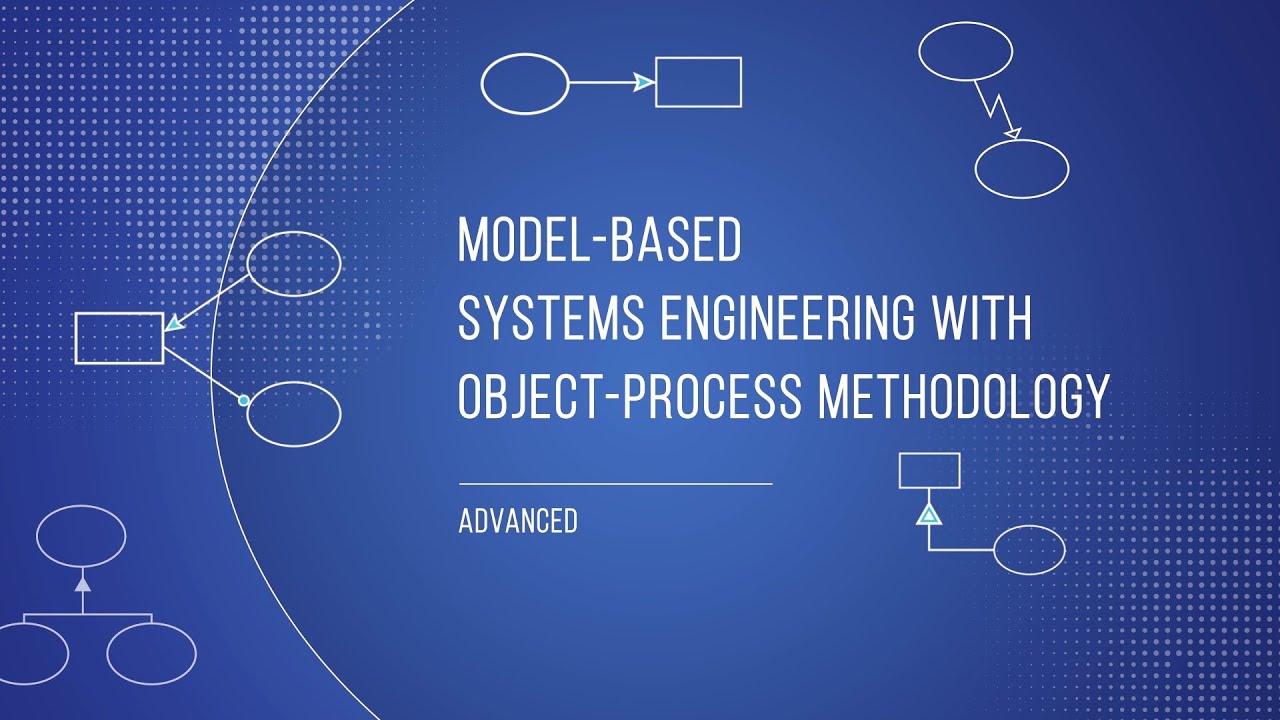 MODEL-BASED
SYSTEMS ENGINEERING WITH
OBJECT-PROCESS METHODOLOGY

ADVANCED